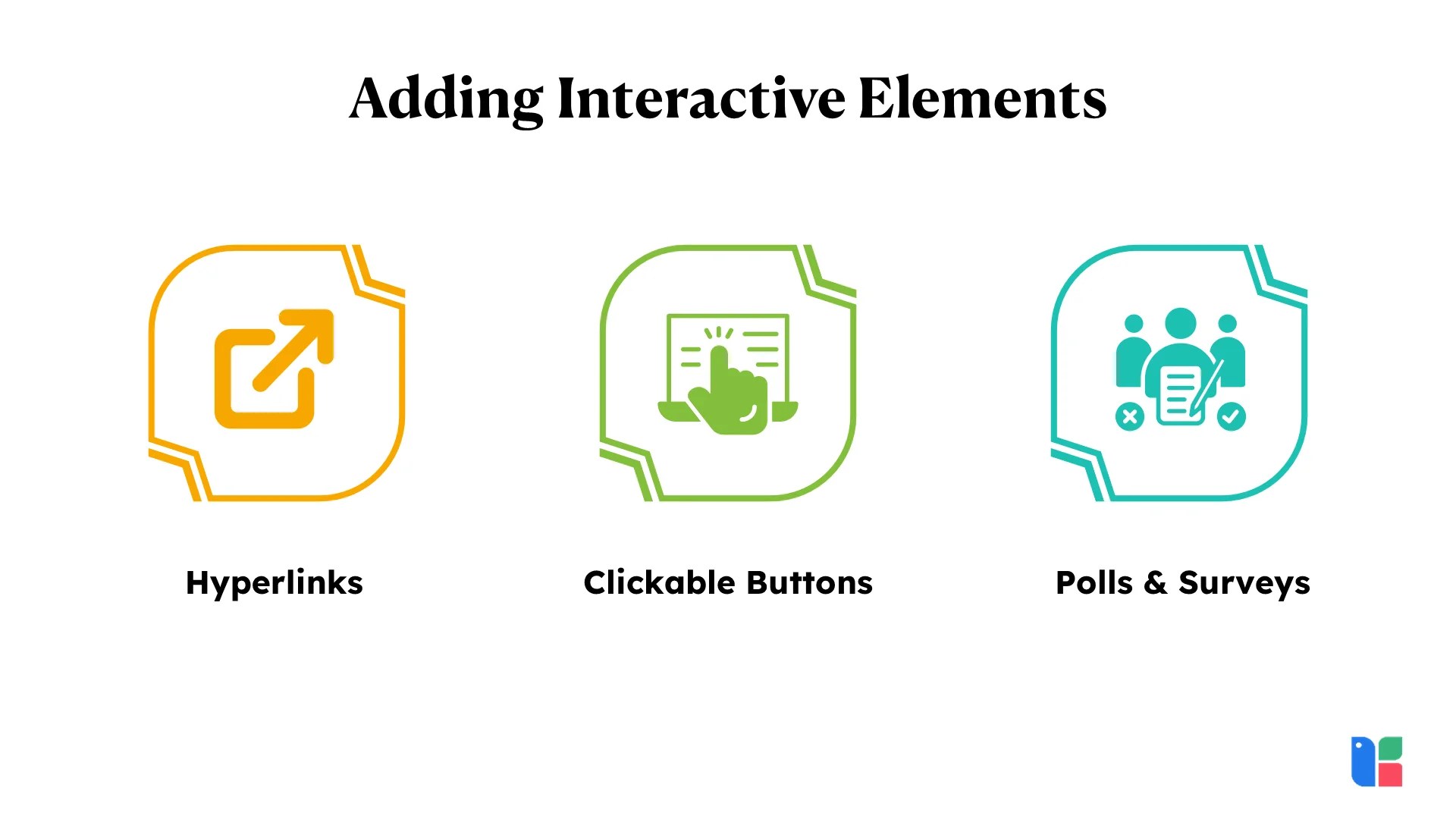 Adding Interactive Elements

Hyperlinks

Clickable Buttons

Polls & Surveys